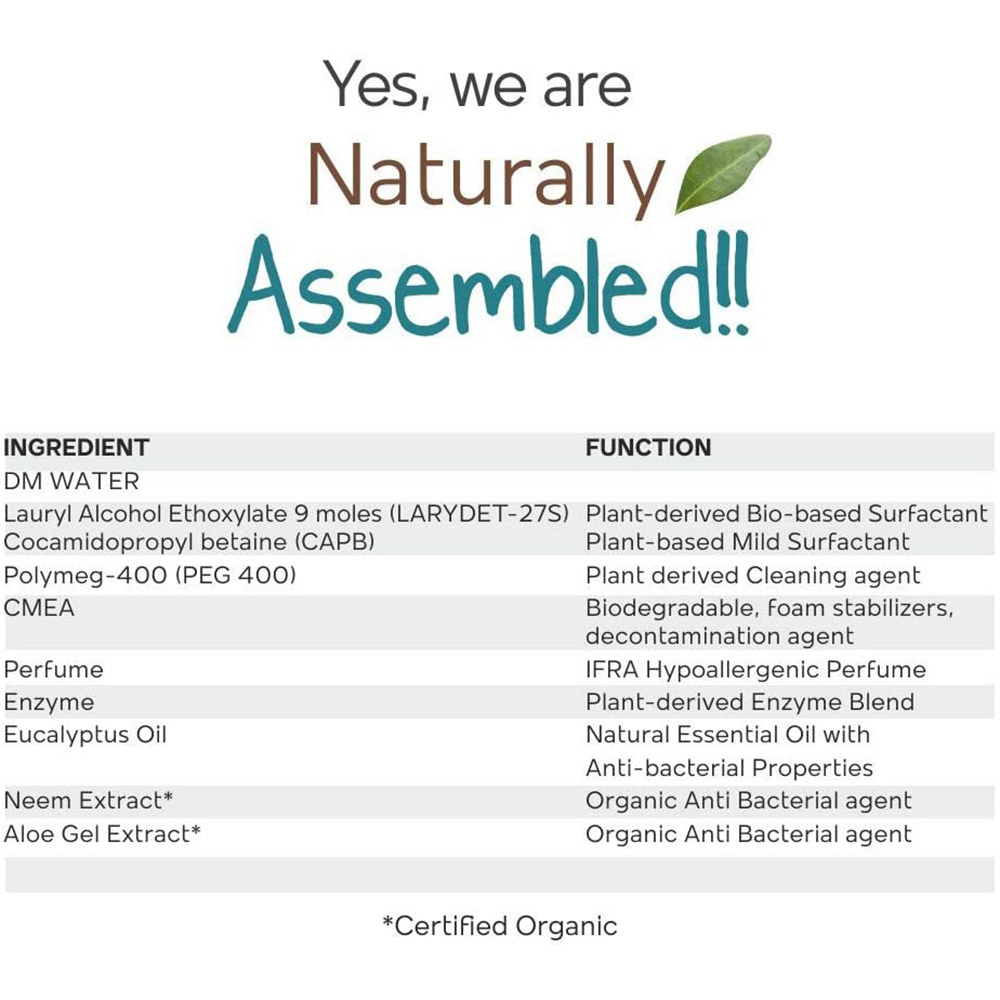 Yes, we are
Naturally
Assembled!!

| INGREDIENT | FUNCTION |
|---|---|
| DM WATER | |
| Lauryl Alcohol Ethoxylate 9 moles (LARYDET-27S) | Plant-derived Bio-based Surfactant |
| Cocamidopropyl betaine (CAPB) | Plant-based Mild Surfactant |
| Polymeg-400 (PEG 400) | Plant derived Cleaning agent |
| CMEA | Biodegradable, foam stabilizers, decontamination agent |
| Perfume | IFRA Hypoallergenic Perfume |
| Enzyme | Plant-derived Enzyme Blend |
| Eucalyptus Oil | Natural Essential Oil with Anti-bacterial Properties |
| Neem Extract* | Organic Anti Bacterial agent |
| Aloe Gel Extract* | Organic Anti Bacterial agent |

*Certified Organic